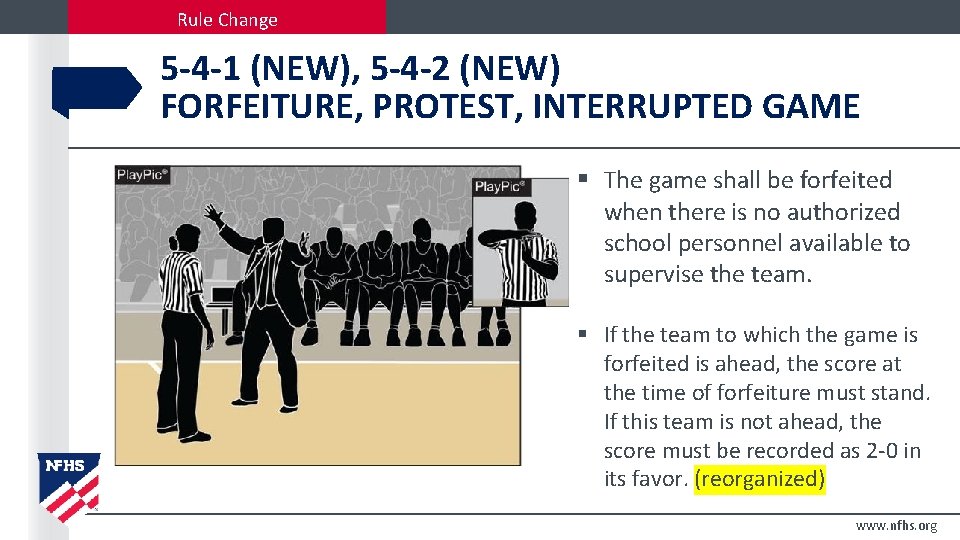 Rule Change

5-4-1 (NEW), 5-4-2 (NEW)
FORFEITURE, PROTEST, INTERRUPTED GAME

PlayPic®

PlayPic®

▪ The game shall be forfeited when there is no authorized school personnel available to supervise the team.

▪ If the team to which the game is forfeited is ahead, the score at the time of forfeiture must stand. If this team is not ahead, the score must be recorded as 2-0 in its favor. (reorganized)

NFHS

www.nfhs.org